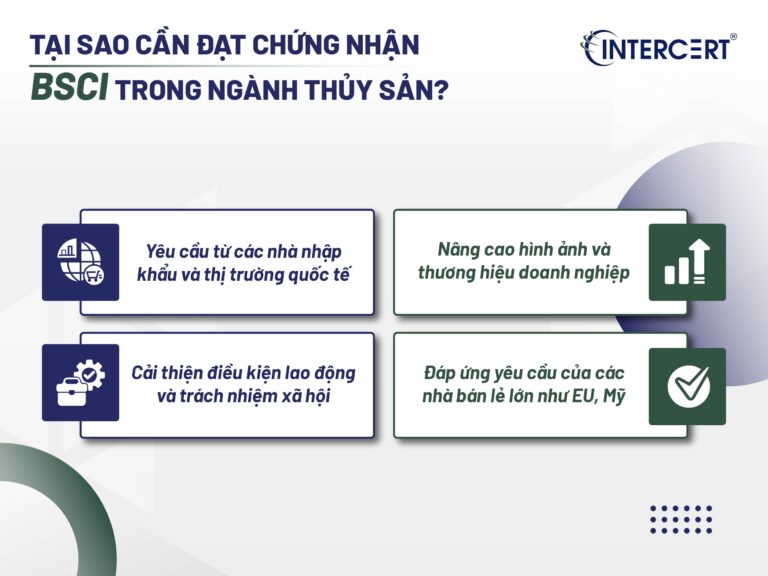 TẠI SAO CẦN ĐẠT CHỨNG NHẬN BSCI TRONG NGÀNH THỦY SẢN?

INTERCERT®

Yêu cầu từ các nhà nhập khẩu và thị trường quốc tế

Nâng cao hình ảnh và thương hiệu doanh nghiệp

Cải thiện điều kiện lao động và trách nhiệm xã hội

Đáp ứng yêu cầu của các nhà bán lẻ lớn như EU, Mỹ